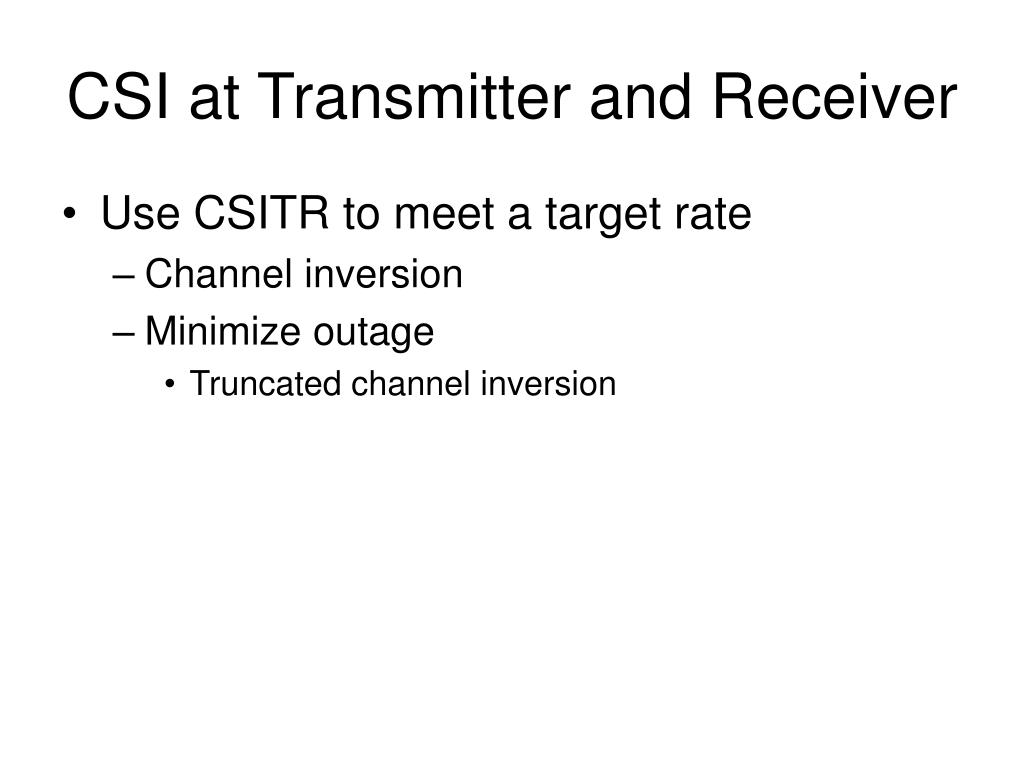 CSI at Transmitter and Receiver

• Use CSITR to meet a target rate
– Channel inversion
– Minimize outage
• Truncated channel inversion